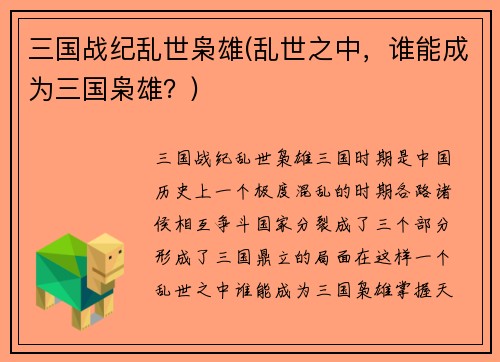 三国战纪乱世枭雄(乱世之中，谁能成为三国枭雄？)

三国战纪乱世枭雄三国时期是中国历史上一个极度混乱的时期各路诸侯相互争斗国家分裂成了三个部分形成了三国鼎立的局面在这样一个乱世之中谁能成为三国枭雄掌握天